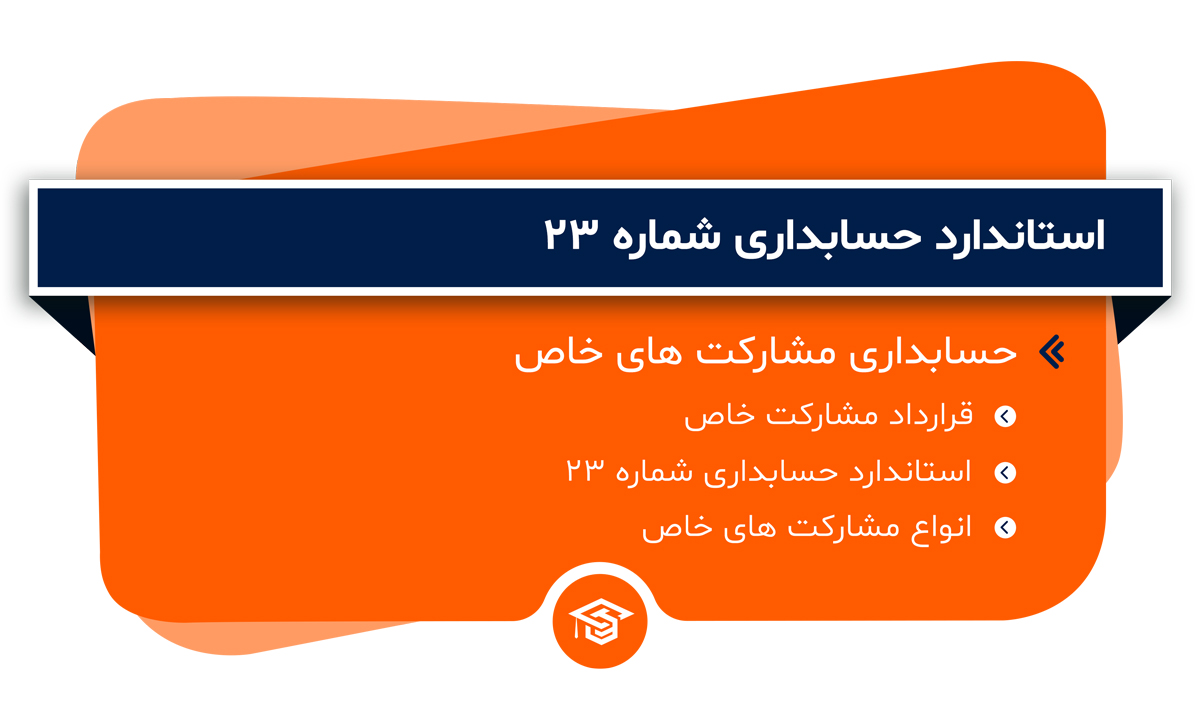 استاندارد حسابداری شماره ۲۳

حسابداری مشارکت های خاص

قرارداد مشارکت خاص

استاندارد حسابداری شماره ۲۳

انواع مشارکت های خاص